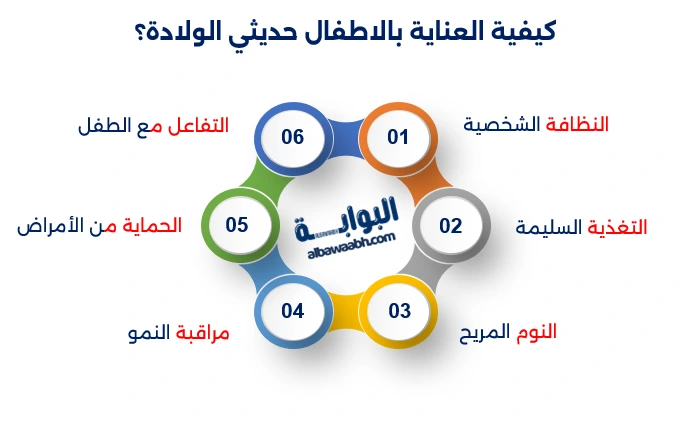 كيفية العناية بالاطفال حديثي الولادة؟

01
النظافة الشخصية

02
التغذية السليمة

03
النوم المريح

04
مراقبة النمو

05
الحماية من الأمراض

06
التفاعل مع الطفل

البوابة
albawaabh.com